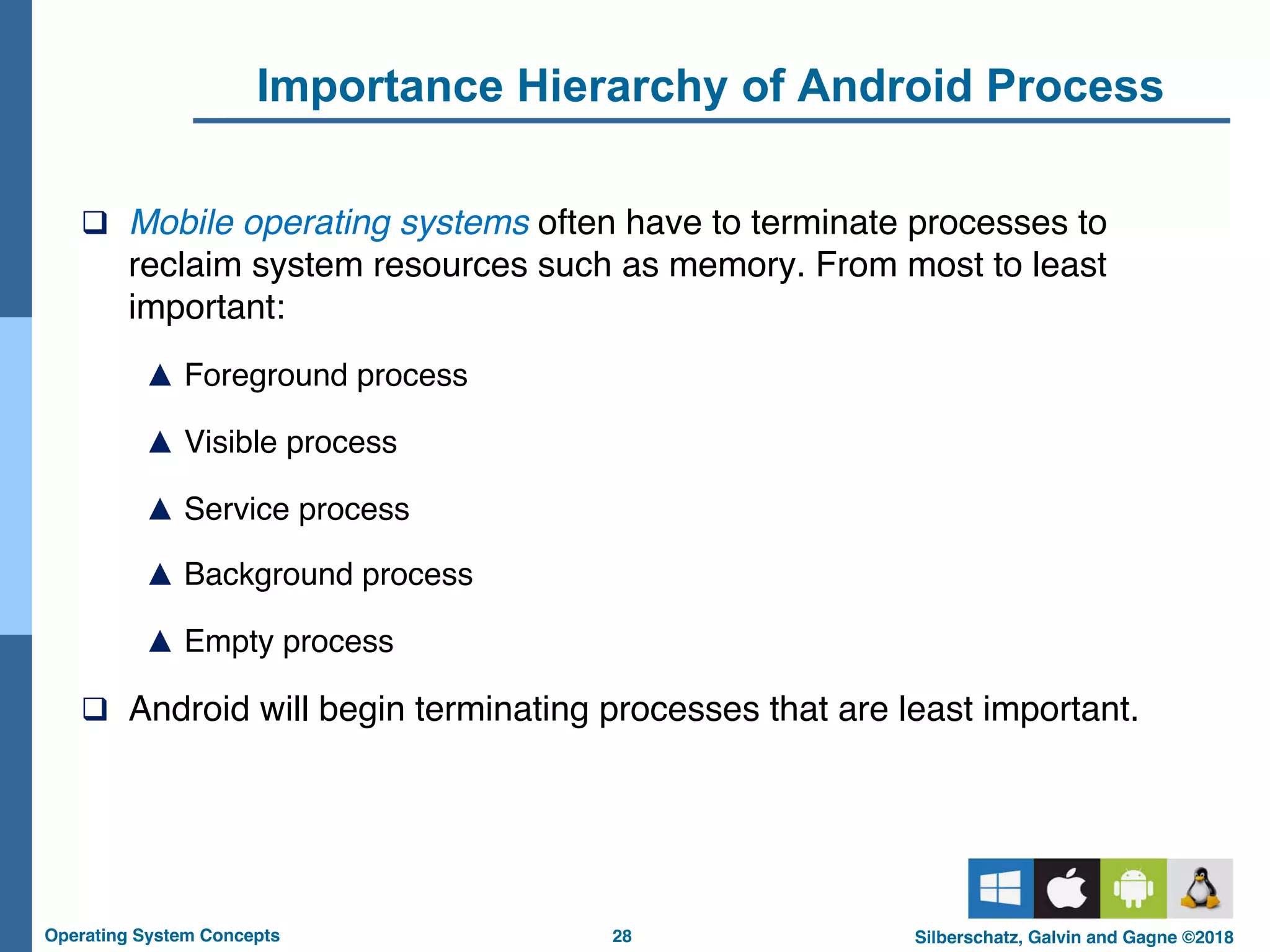 Importance Hierarchy of Android Process

❑ Mobile operating systems often have to terminate processes to reclaim system resources such as memory. From most to least important:

▲ Foreground process

▲ Visible process

▲ Service process

▲ Background process

▲ Empty process

❑ Android will begin terminating processes that are least important.

Operating System Concepts 28 Silberschatz, Galvin and Gagne ©2018